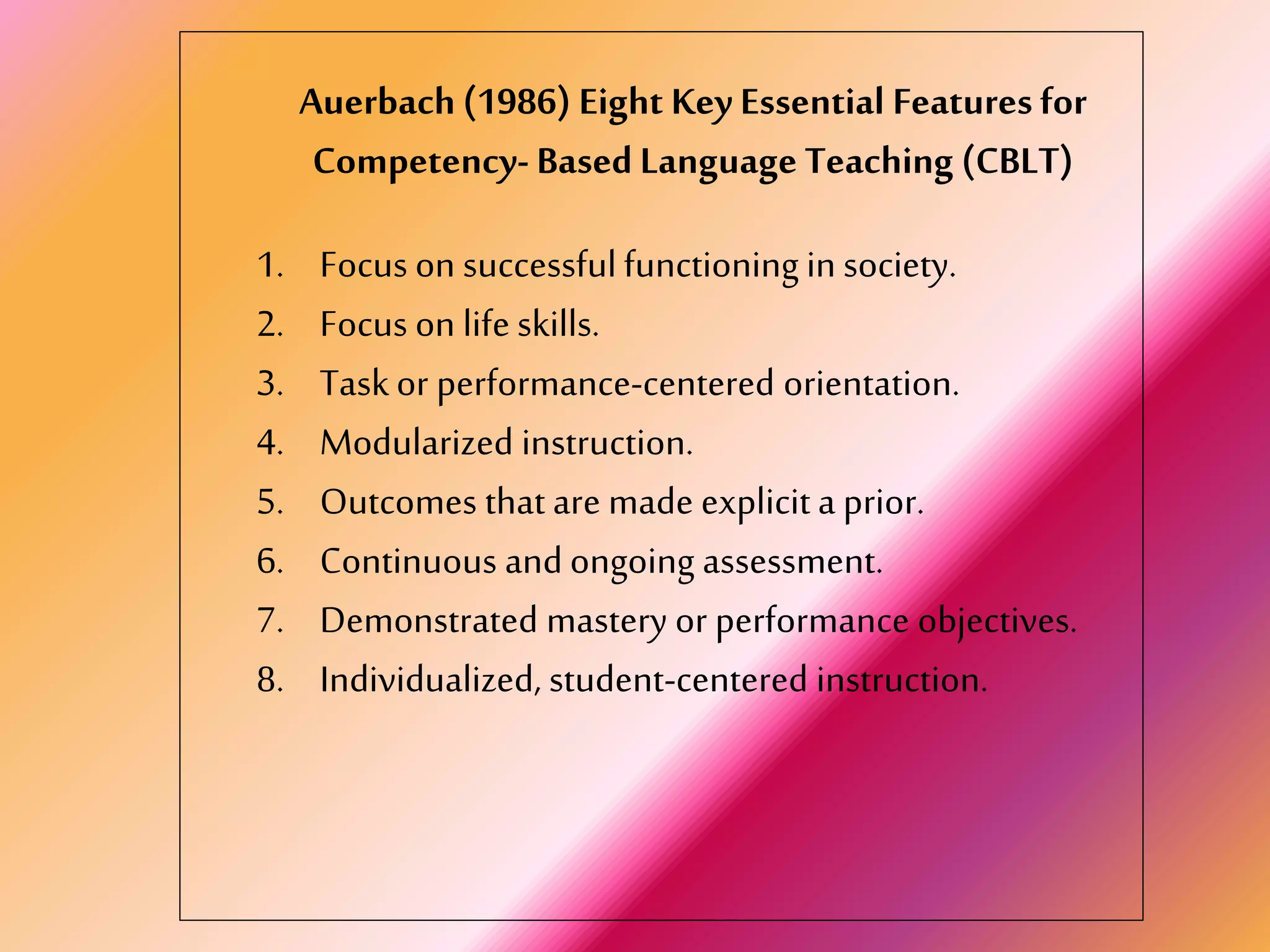 Auerbach (1986) Eight Key Essential Features for Competency- Based Language Teaching (CBLT)

1. Focus on successful functioning in society.
2. Focus on life skills.
3. Task or performance-centered orientation.
4. Modularized instruction.
5. Outcomes that are made explicit a prior.
6. Continuous and ongoing assessment.
7. Demonstrated mastery or performance objectives.
8. Individualized, student-centered instruction.